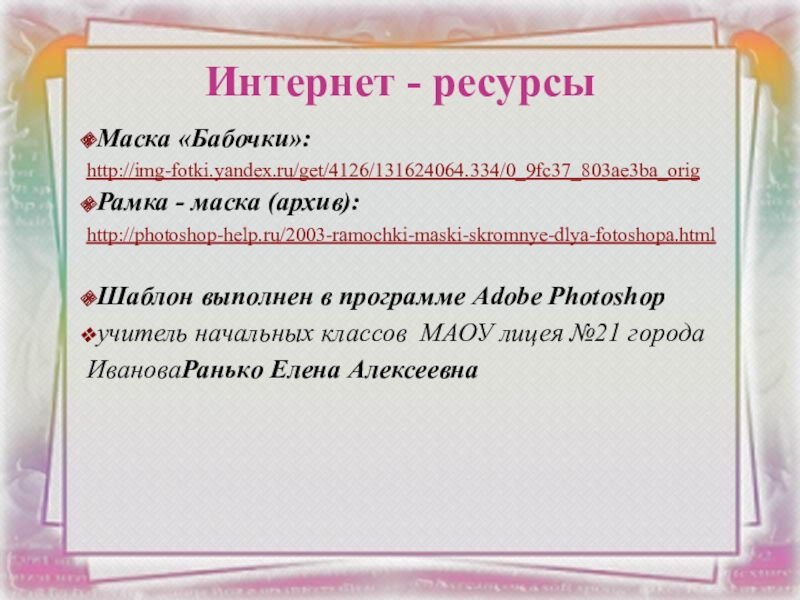 Интернет - ресурсы

Маска «Бабочки»:

http://img-fotki.yandex.ru/get/4126/131624064.334/0_9fc37_803ae3ba_orig

Рамка - маска (архив):

http://photoshop-help.ru/2003-ramochki-maski-skromnye-dlya-fotoshopa.html

Шаблон выполнен в программе Adobe Photoshop

учитель начальных классов МАОУ лицея №21 города ИвановаРанько Елена Алексеевна